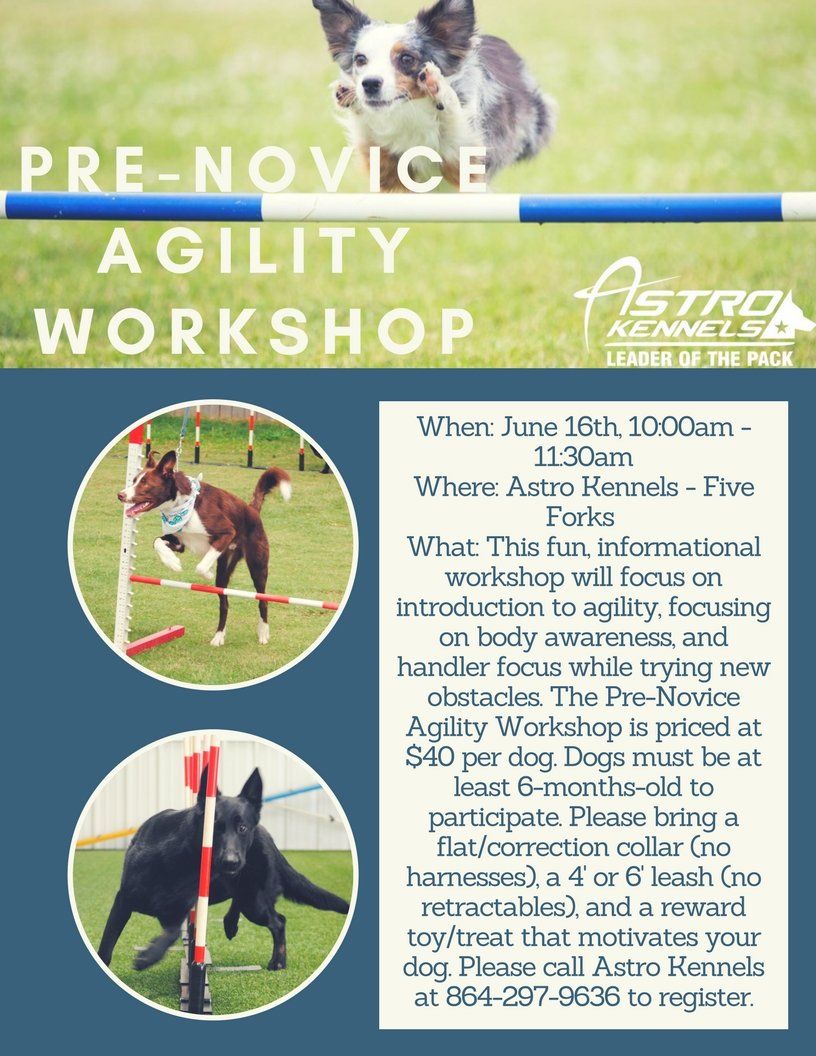 PRE-NOVICE AGILITY WORKSHOP

ASTRO KENNELS
LEADER OF THE PACK

When: June 16th, 10:00am - 11:30am
Where: Astro Kennels - Five Forks
What: This fun, informational workshop will focus on introduction to agility, focusing on body awareness, and handler focus while trying new obstacles. The Pre-Novice Agility Workshop is priced at $40 per dog. Dogs must be at least 6-months-old to participate. Please bring a flat/correction collar (no harnesses), a 4' or 6' leash (no retractables), and a reward toy/treat that motivates your dog. Please call Astro Kennels at 864-297-9636 to register.